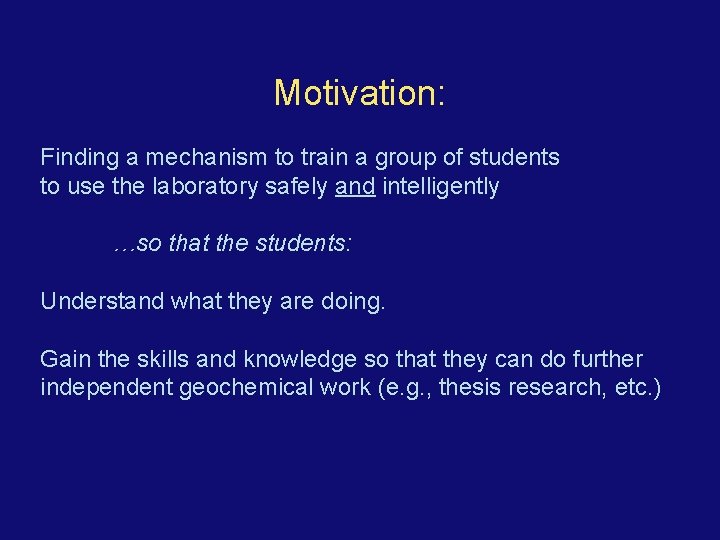 Motivation:

Finding a mechanism to train a group of students to use the laboratory safely and intelligently

…so that the students:

Understand what they are doing.

Gain the skills and knowledge so that they can do further independent geochemical work (e.g., thesis research, etc.)